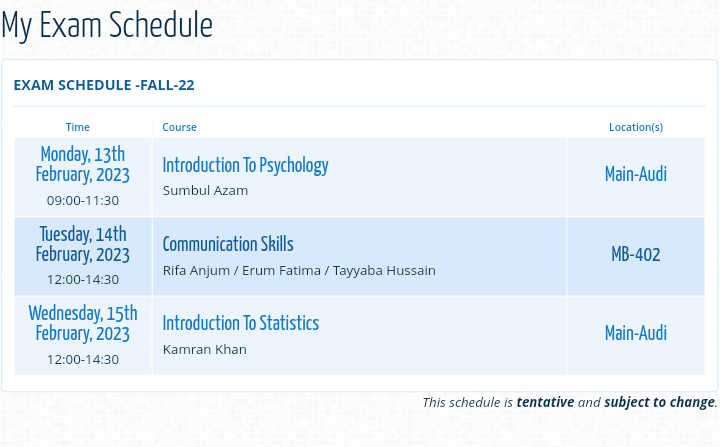 My Exam Schedule

EXAM SCHEDULE -FALL-22

| Time | Course | Location(s) |
|---|---|---|
| Monday, 13th February, 2023 09:00-11:30 | Introduction To Psychology Sumbul Azam | Main-Audi |
| Tuesday, 14th February, 2023 12:00-14:30 | Communication Skills Rifa Anjum / Erum Fatima / Tayyaba Hussain | MB-402 |
| Wednesday, 15th February, 2023 12:00-14:30 | Introduction To Statistics Kamran Khan | Main-Audi |

This schedule is tentative and subject to change.